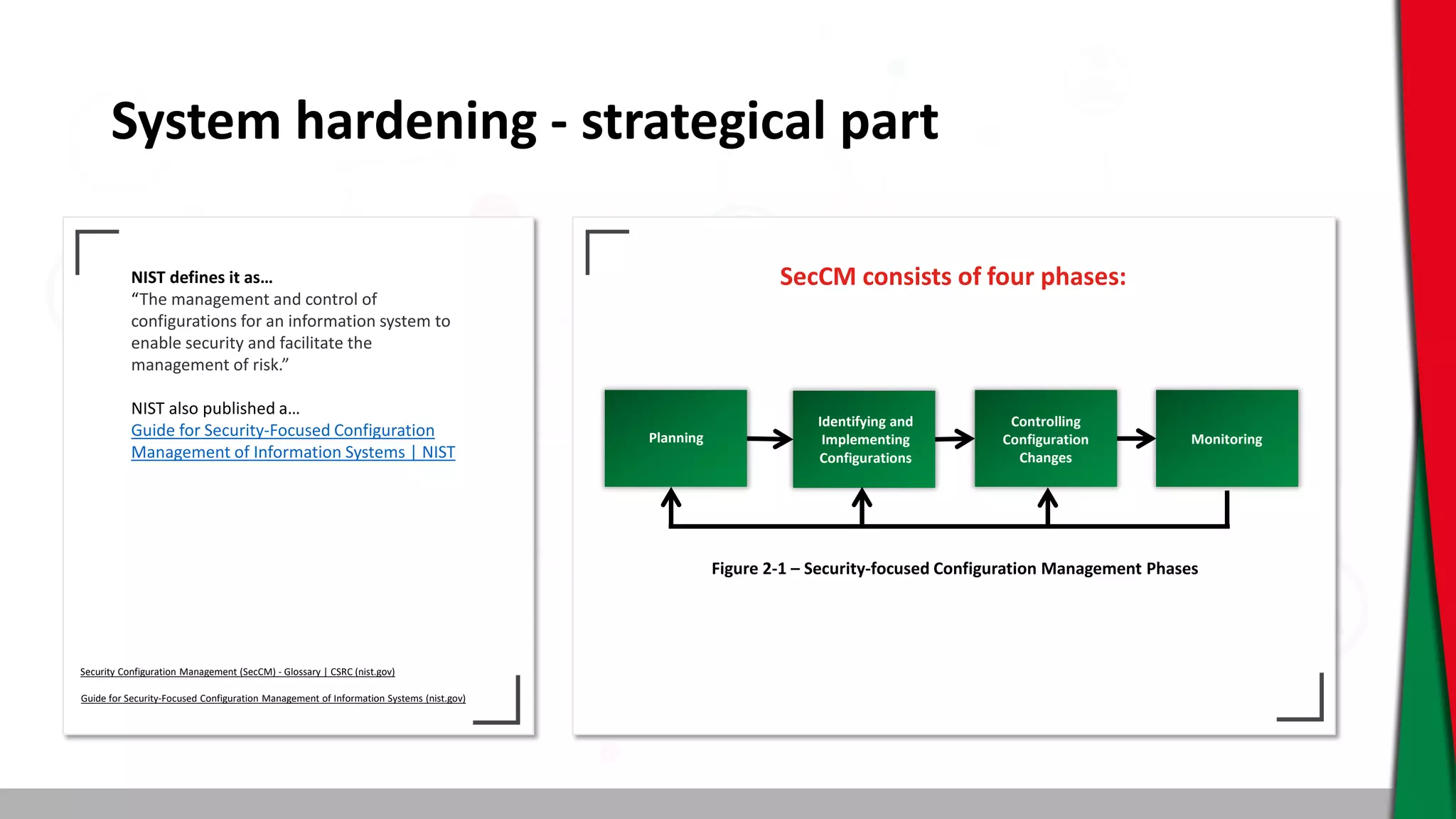 System hardening - strategical part

NIST defines it as…
“The management and control of configurations for an information system to enable security and facilitate the management of risk.”

NIST also published a…
Guide for Security-Focused Configuration Management of Information Systems | NIST

Security Configuration Management (SecCM) - Glossary | CSRC (nist.gov)

Guide for Security-Focused Configuration Management of Information Systems (nist.gov)

SecCM consists of four phases:

Planning

Identifying and Implementing Configurations

Controlling Configuration Changes

Monitoring

Figure 2-1 – Security-focused Configuration Management Phases